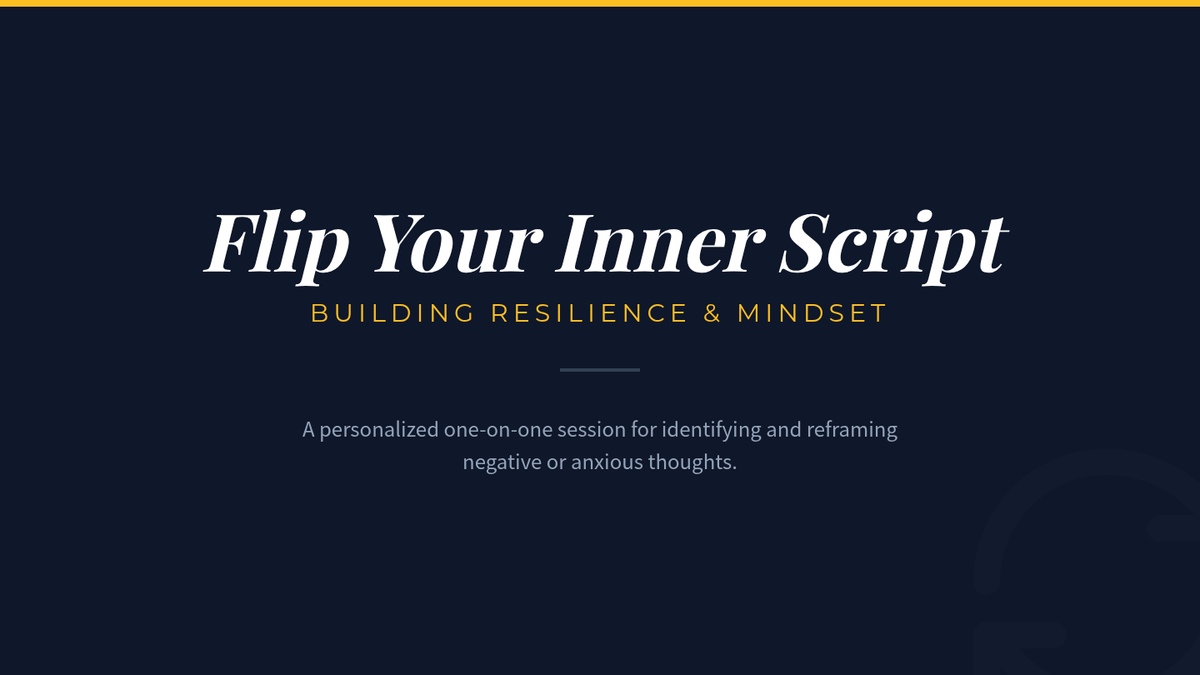 Flip Your Inner Script

BUILDING RESILIENCE & MINDSET

A personalized one-on-one session for identifying and reframing negative or anxious thoughts.